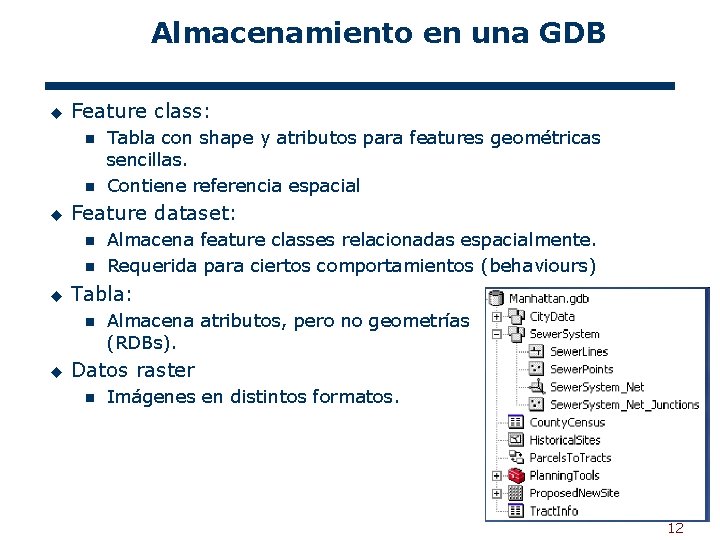 Almacenamiento en una GDB

◆ Feature class:
■ Tabla con shape y atributos para features geométricas sencillas.
■ Contiene referencia espacial
◆ Feature dataset:
■ Almacena feature classes relacionadas espacialmente.
■ Requerida para ciertos comportamientos (behaviours)
◆ Tabla:
■ Almacena atributos, pero no geometrías (RDBs).
◆ Datos raster
■ Imágenes en distintos formatos.

Manhattan.gdb
CityData
SewerSystem
SewerLines
SewerPoints
SewerSystem_Net
SewerSystem_Net_Junctions
CountyCensus
HistoricalSites
ParcelsToTracts
PlanningTools
ProposedNewSite
TractInfo

12